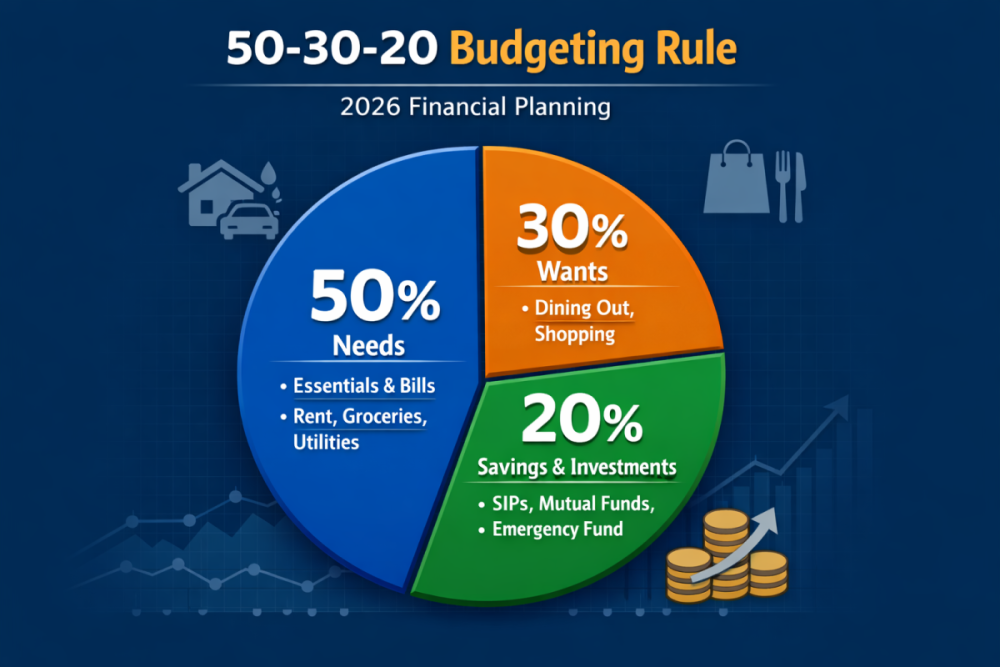 50-30-20 Budgeting Rule

2026 Financial Planning

50%
Needs
• Essentials & Bills
• Rent, Groceries, Utilities

30%
Wants
• Dining Out, Shopping

20%
Savings & Investments
• SIPs, Mutual Funds,
• Emergency Fund